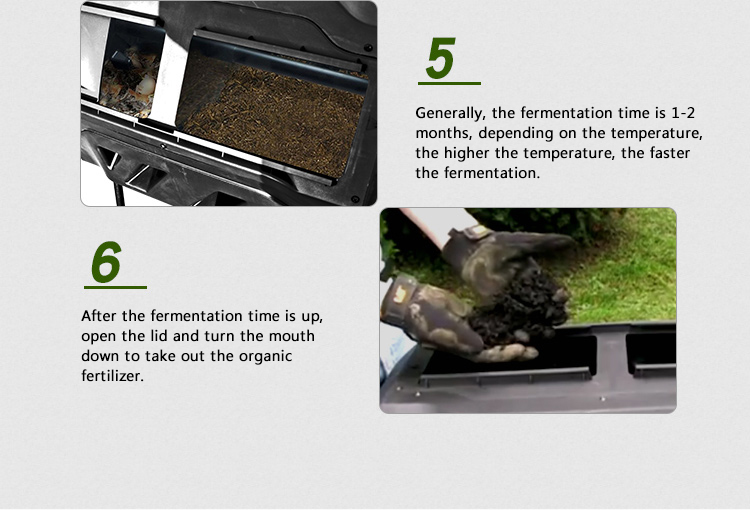 5

Generally, the fermentation time is 1-2 months, depending on the temperature, the higher the temperature, the faster the fermentation.

6

After the fermentation time is up, open the lid and turn the mouth down to take out the organic fertilizer.